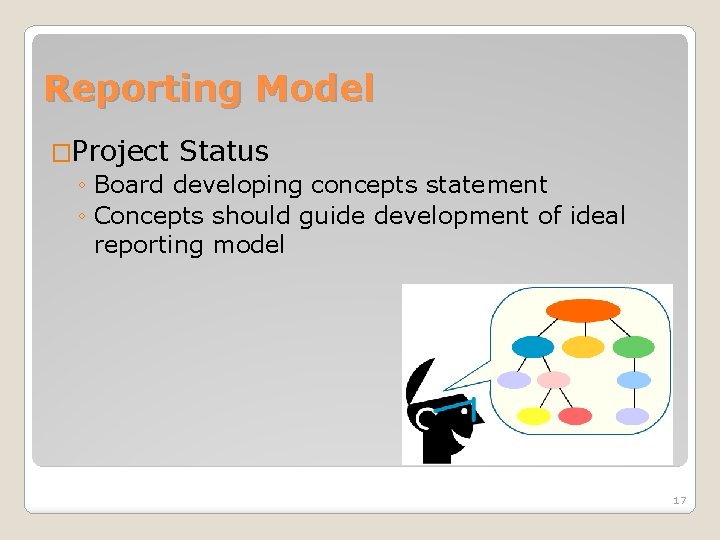 Reporting Model

□Project Status

◦ Board developing concepts statement
◦ Concepts should guide development of ideal reporting model

17